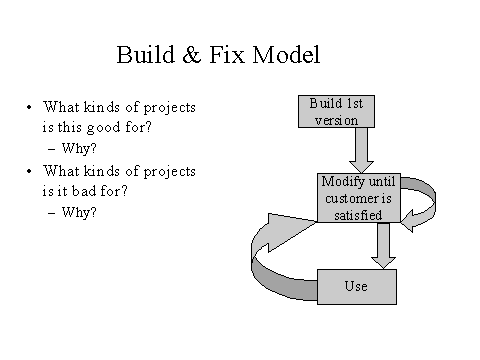 Build & Fix Model

• What kinds of projects is this good for?
– Why?
• What kinds of projects is it bad for?
– Why?

Build 1st version

Modify until customer is satisfied

Use